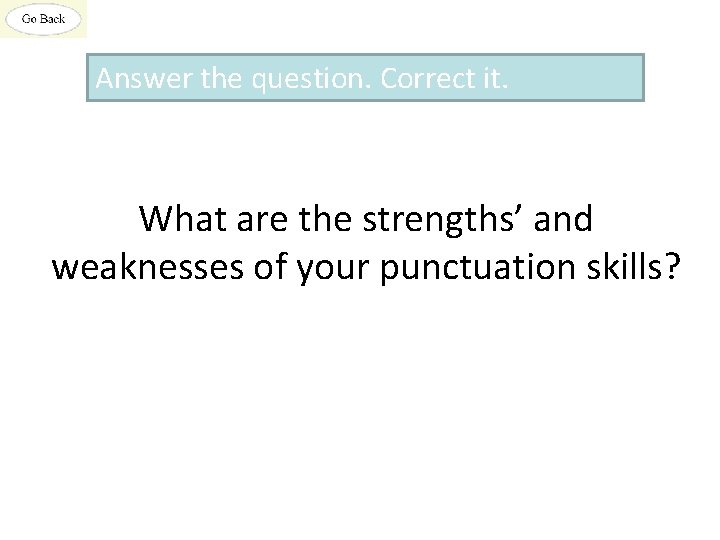 Go Back

Answer the question. Correct it.

What are the strengths’ and weaknesses of your punctuation skills?